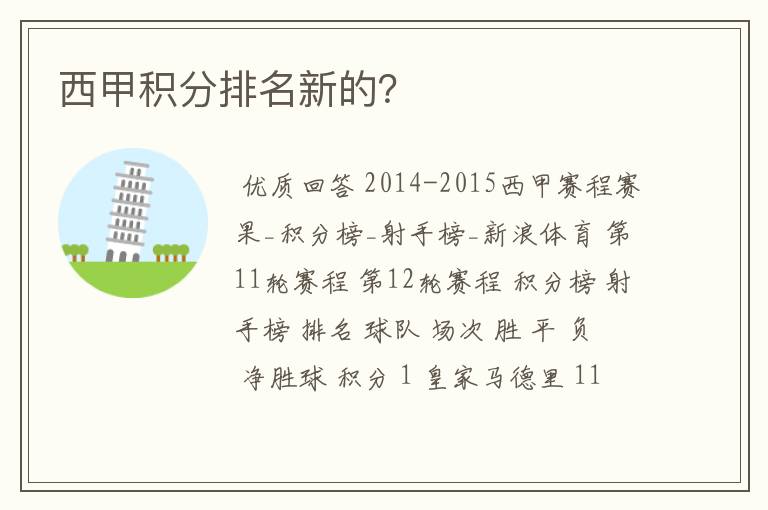 西甲积分排名新的?

优质回答 2014-2015西甲赛程赛果-积分榜-射手榜-新浪体育 第11轮赛程 第12轮赛程 积分榜 射手榜 排名 球队 场次 胜 平 负 净胜球 积分 1 皇家马德里 11